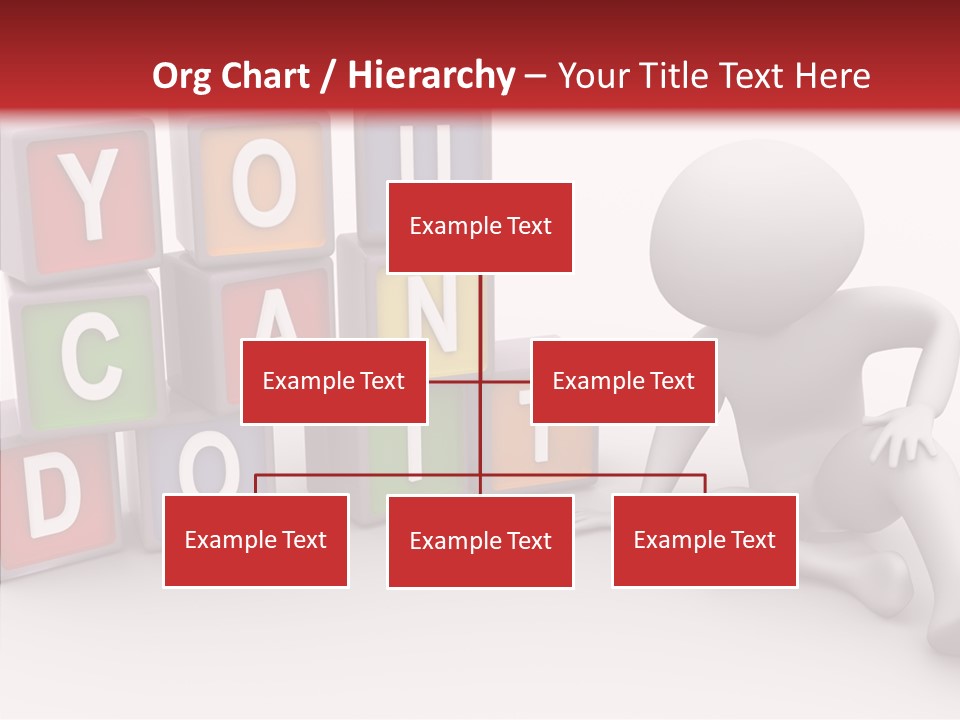 Org Chart / Hierarchy – Your Title Text Here

Y O U
C A N
D O I T

Example Text

Example Text

Example Text

Example Text

Example Text

Example Text